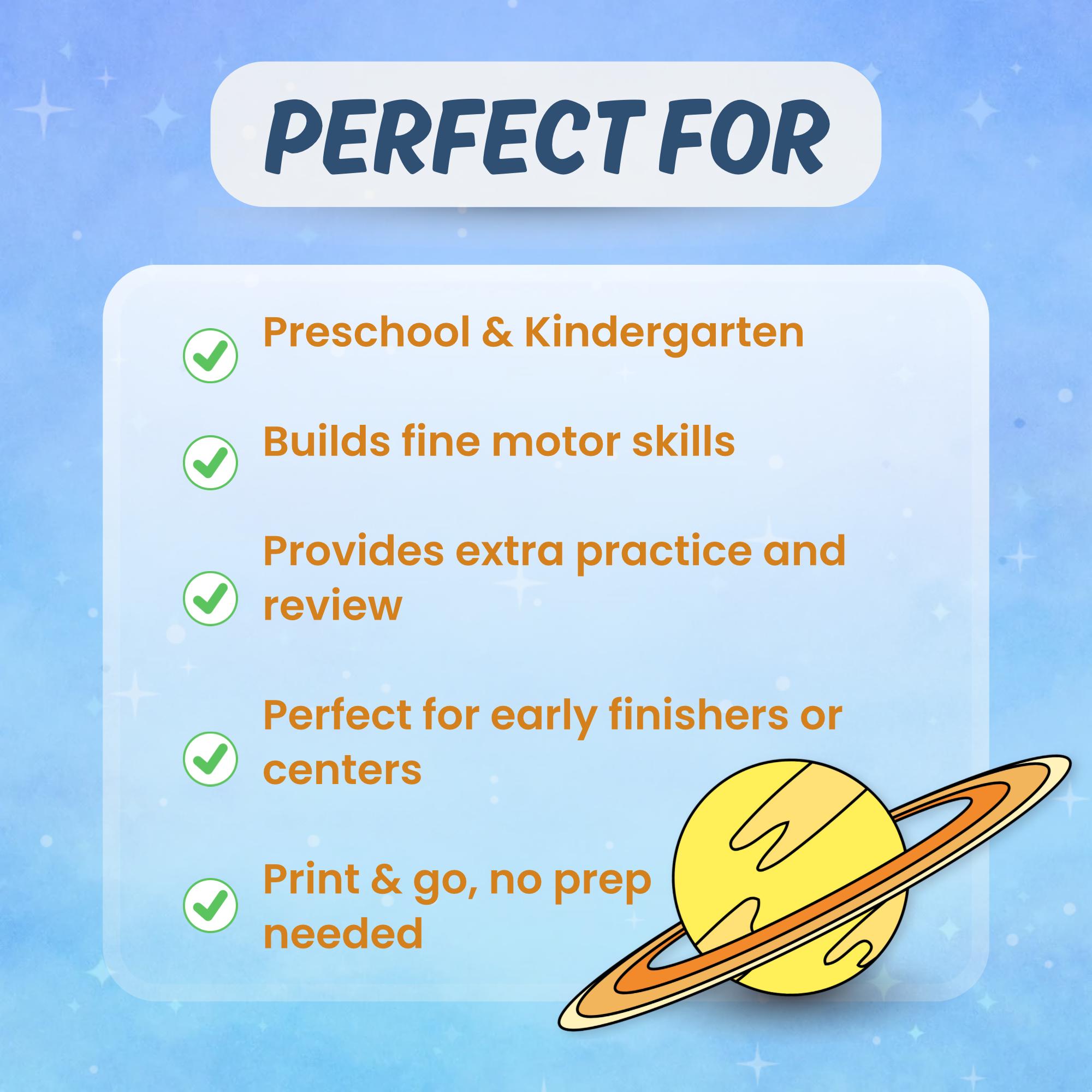 PERFECT FOR

Preschool & Kindergarten

Builds fine motor skills

Provides extra practice and review

Perfect for early finishers or centers

Print & go, no prep needed